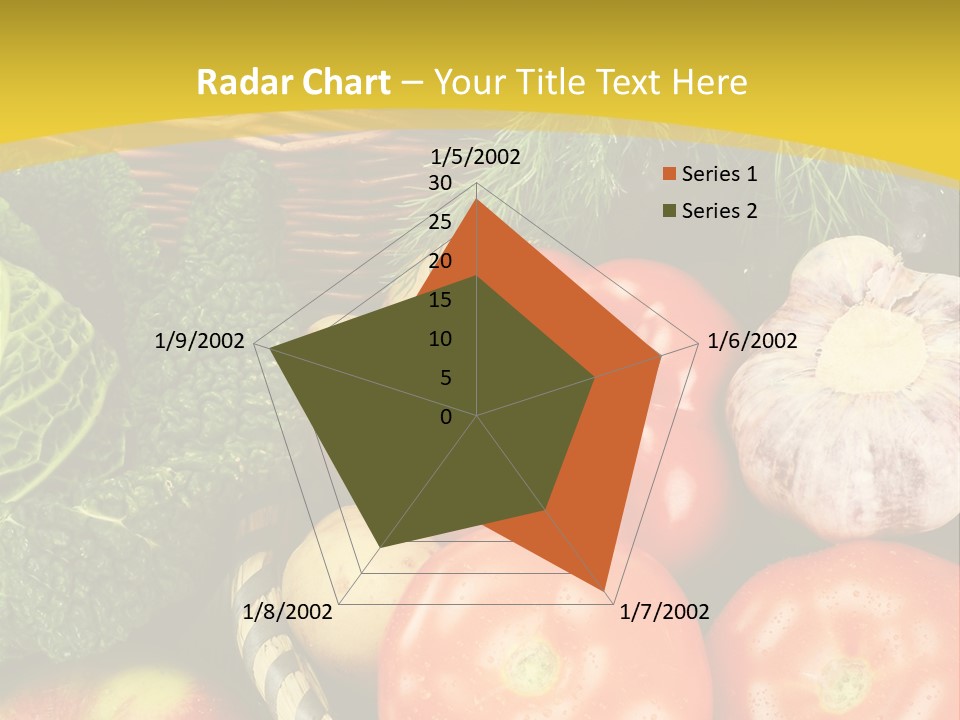 Radar Chart – Your Title Text Here

1/5/2002
30
25
20
15
10
5
0
1/6/2002
1/7/2002
1/8/2002
1/9/2002

Series 1
Series 2